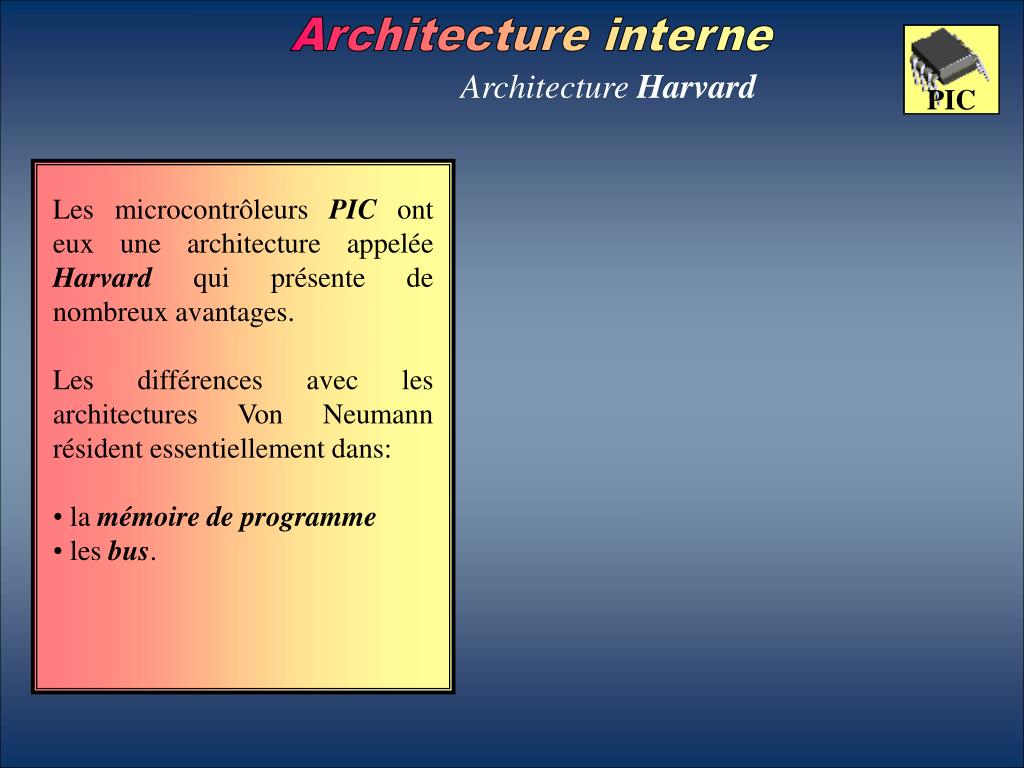 Architecture interne

Architecture Harvard

PIC

Les microcontrôleurs PIC ont eux une architecture appelée Harvard qui présente de nombreux avantages.

Les différences avec les architectures Von Neumann résident essentiellement dans:

• la mémoire de programme
• les bus.